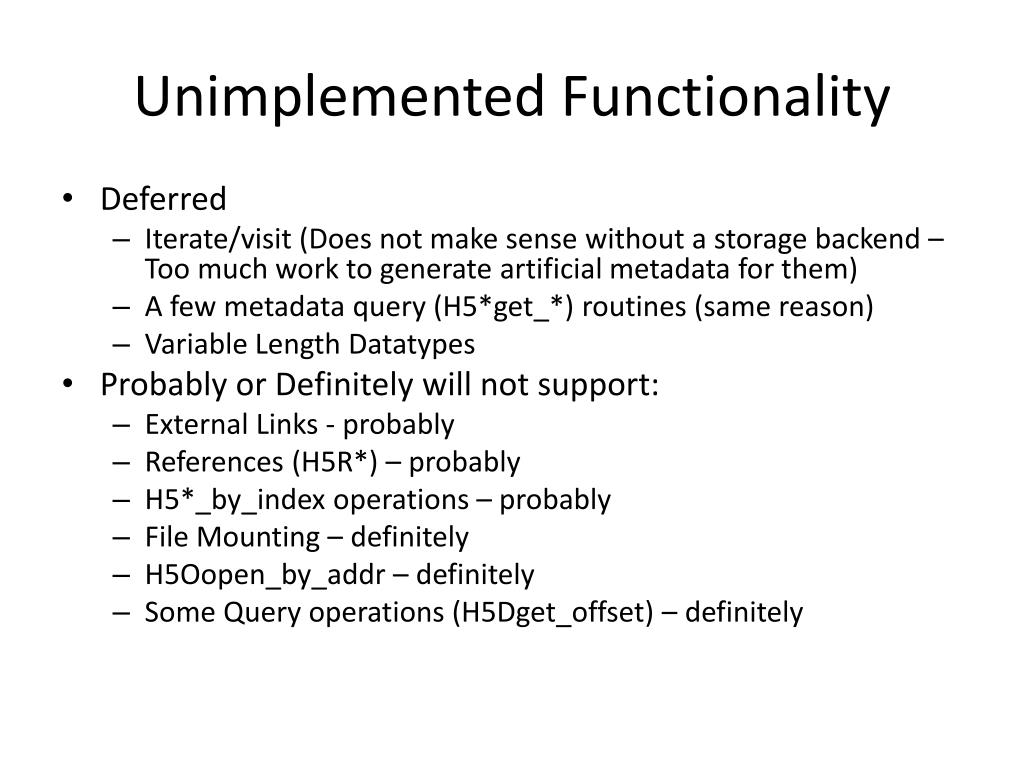 Unimplemented Functionality

• Deferred
– Iterate/visit (Does not make sense without a storage backend – Too much work to generate artificial metadata for them)
– A few metadata query (H5*get_*) routines (same reason)
– Variable Length Datatypes

• Probably or Definitely will not support:
– External Links - probably
– References (H5R*) – probably
– H5*_by_index operations – probably
– File Mounting – definitely
– H5Oopen_by_addr – definitely
– Some Query operations (H5Dget_offset) – definitely